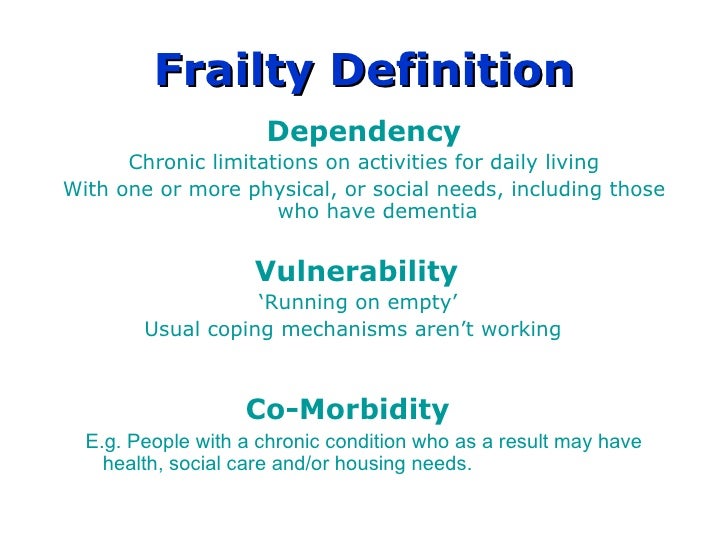 Frailty Definition

Dependency

Chronic limitations on activities for daily living

With one or more physical, or social needs, including those who have dementia

Vulnerability

‘Running on empty’

Usual coping mechanisms aren’t working

Co-Morbidity

E.g. People with a chronic condition who as a result may have health, social care and/or housing needs.